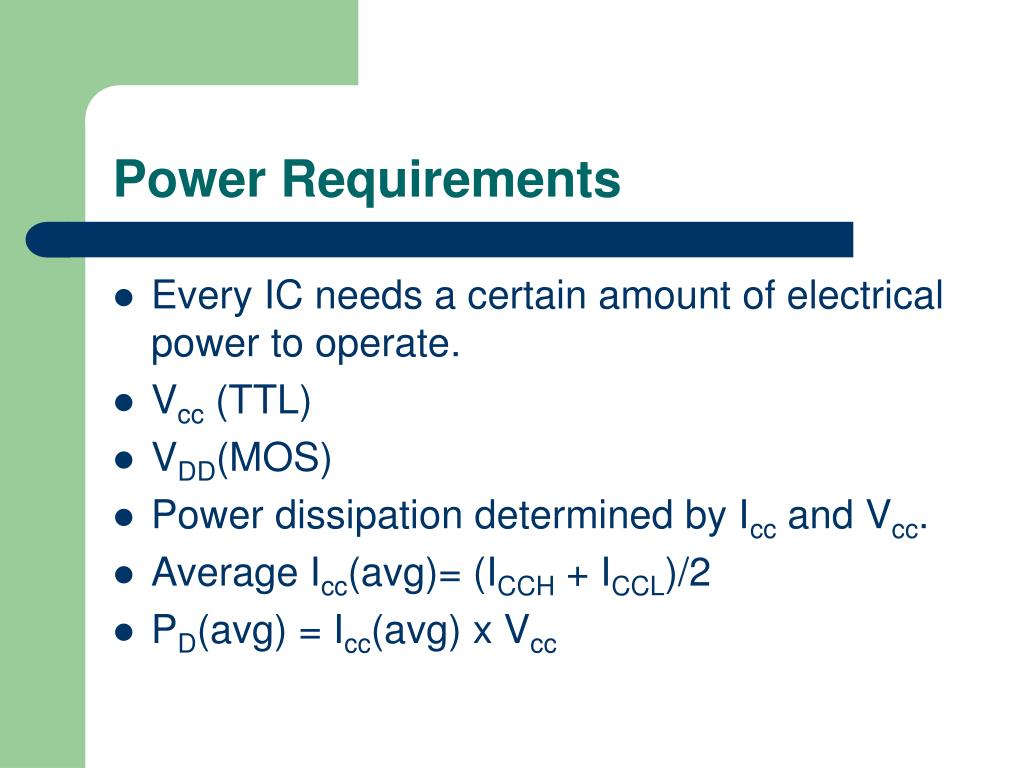 Power Requirements

- Every IC needs a certain amount of electrical power to operate.
- $V_{cc}$ (TTL)
- $V_{DD}$(MOS)
- Power dissipation determined by $I_{cc}$ and $V_{cc}$.
- Average $I_{cc}$(avg)= ($I_{CCH}$ + $I_{CCL}$)/2
- $P_D$(avg) = $I_{cc}$(avg) x $V_{cc}$